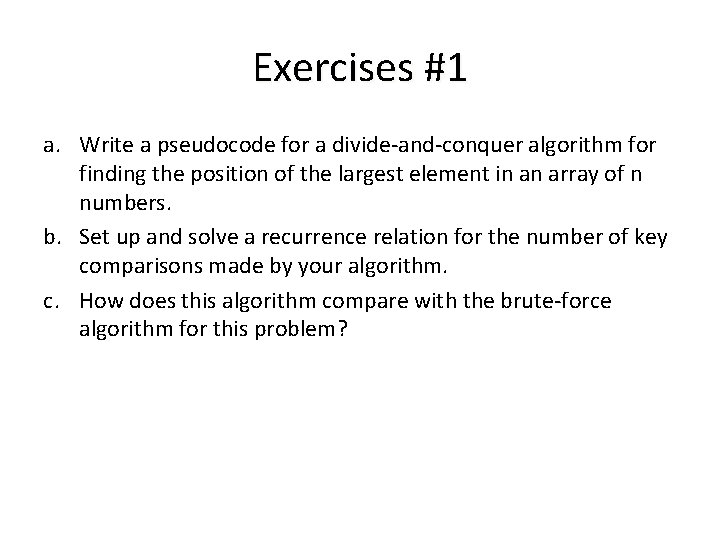 Exercises #1

a. Write a pseudocode for a divide-and-conquer algorithm for finding the position of the largest element in an array of n numbers.

b. Set up and solve a recurrence relation for the number of key comparisons made by your algorithm.

c. How does this algorithm compare with the brute-force algorithm for this problem?